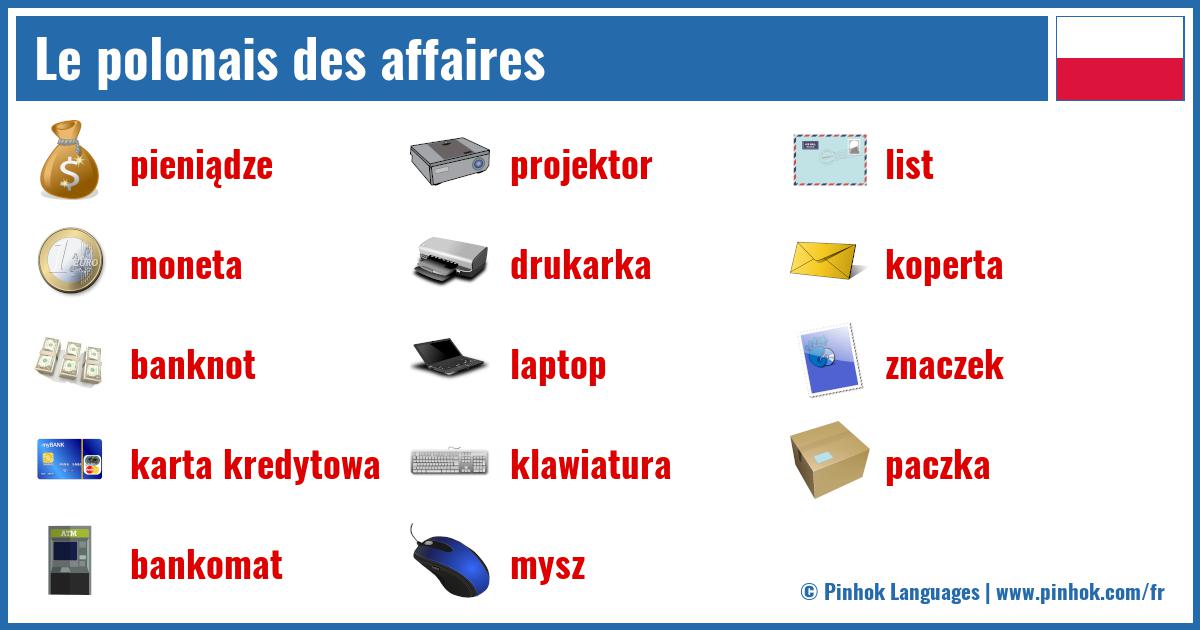 Le polonais des affaires

pieniądze

moneta

banknot

karta kredytowa

bankomat

projektor

drukarka

laptop

klawiatura

mysz

list

koperta

znaczek

paczka

© Pinhok Languages | www.pinhok.com/fr